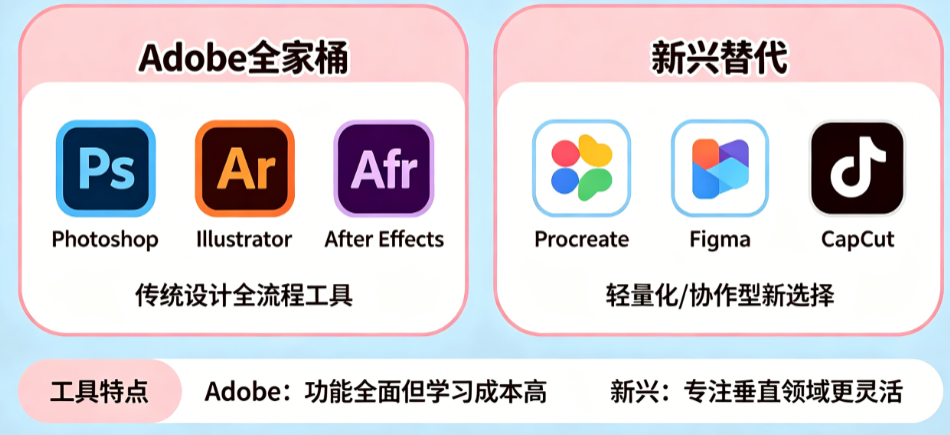 Adobe全家桶

Ps
Photoshop

Ar
Illustrator

Afr
After Effects

传统设计全流程工具

新兴替代

Procreate

Figma

CapCut

轻量化/协作型新选择

工具特点

Adobe：功能全面但学习成本高

新兴：专注垂直领域更灵活